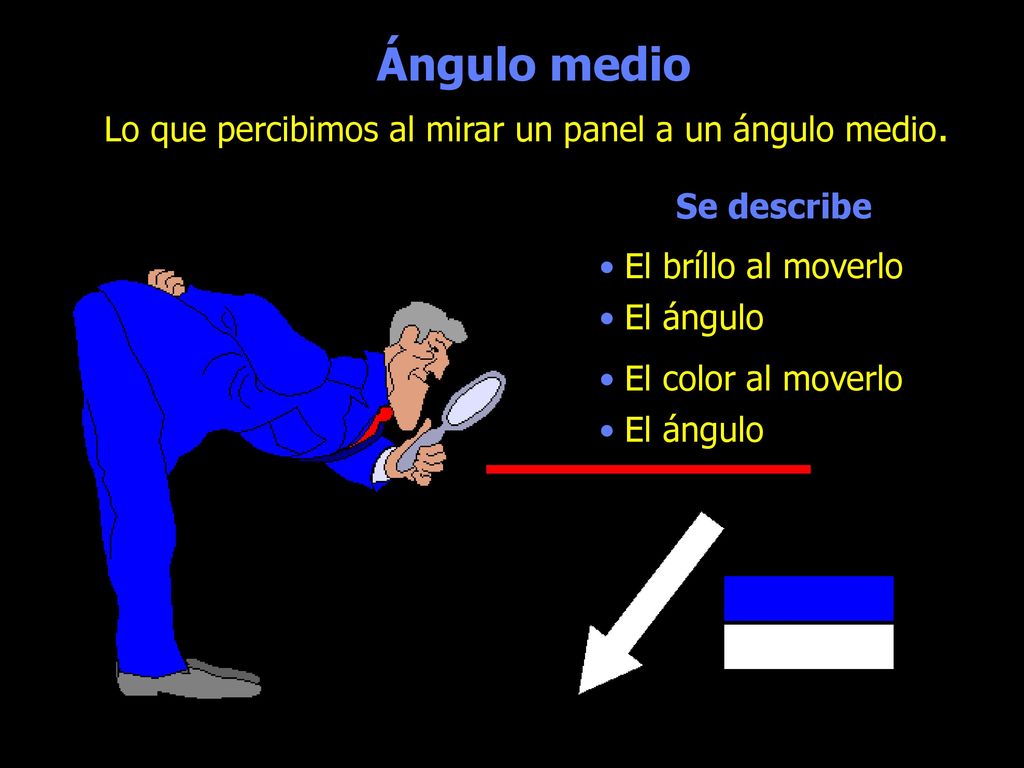 Ángulo medio

Lo que percibimos al mirar un panel a un ángulo medio.

Se describe

• El bríllo al moverlo
• El ángulo
• El color al moverlo
• El ángulo